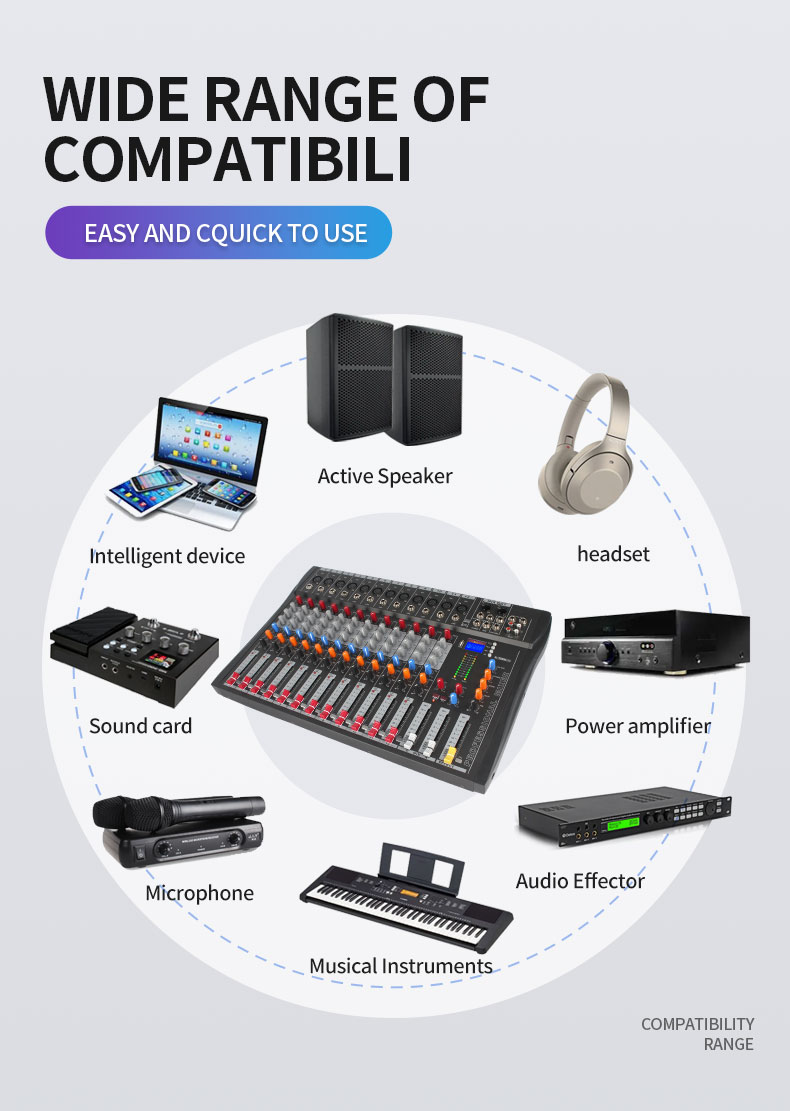 WIDE RANGE OF COMPATIBILI

EASY AND CQUICK TO USE

Active Speaker

Intelligent device

headset

Sound card

Power amplifier

Microphone

Audio Effector

Musical Instruments

COMPATIBILITY RANGE